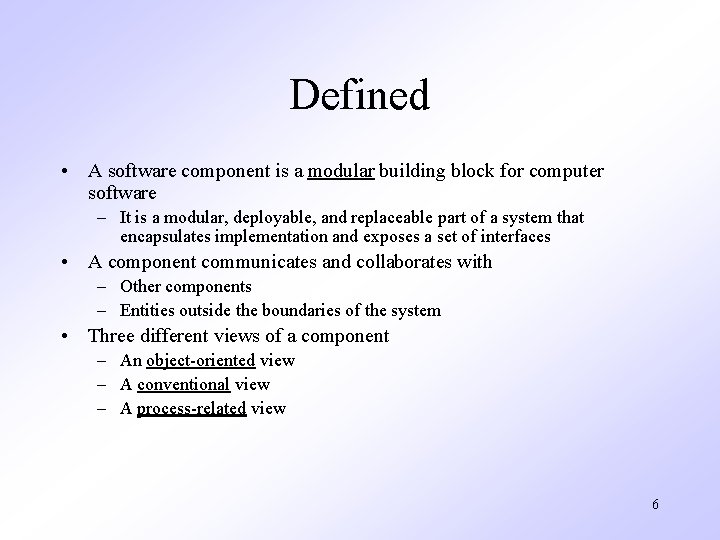 Defined

• A software component is a modular building block for computer software
  – It is a modular, deployable, and replaceable part of a system that encapsulates implementation and exposes a set of interfaces
• A component communicates and collaborates with
  – Other components
  – Entities outside the boundaries of the system
• Three different views of a component
  – An object-oriented view
  – A conventional view
  – A process-related view

6